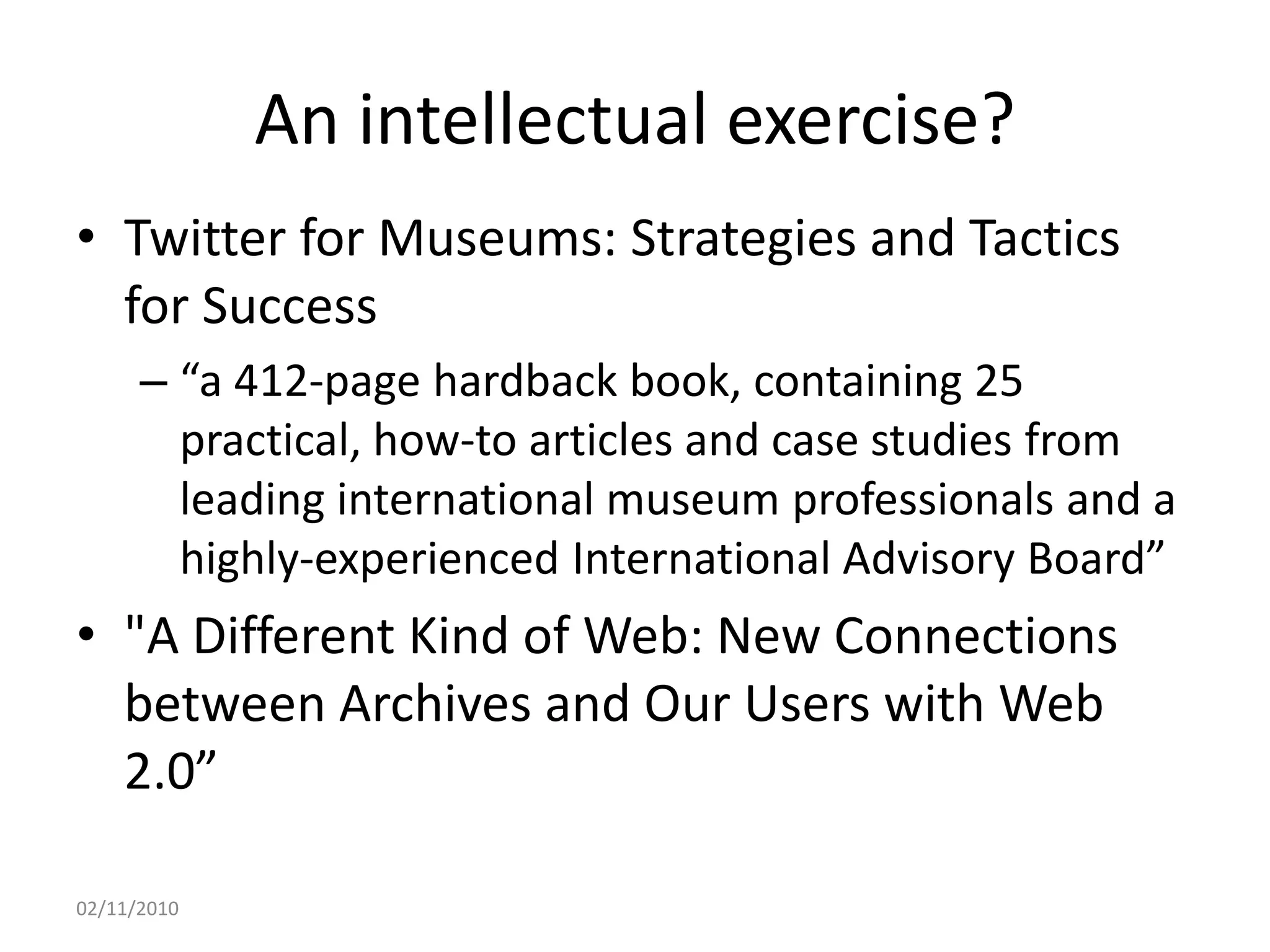 An intellectual exercise?

• Twitter for Museums: Strategies and Tactics for Success
  – “a 412-page hardback book, containing 25 practical, how-to articles and case studies from leading international museum professionals and a highly-experienced International Advisory Board”
• "A Different Kind of Web: New Connections between Archives and Our Users with Web 2.0”

02/11/2010